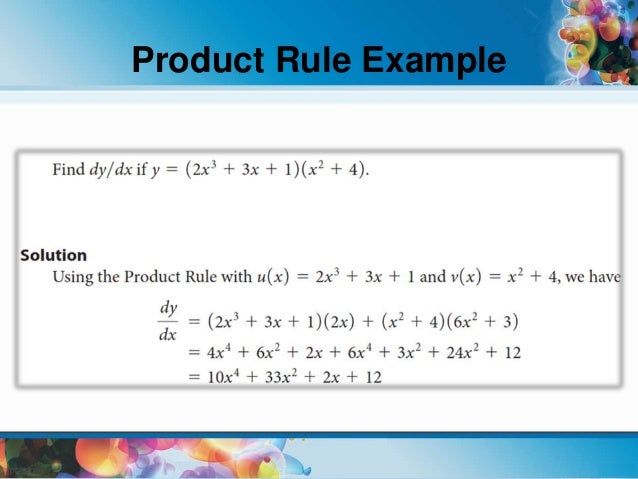 Product Rule Example

Find $dy/dx$ if $y = (2x^3 + 3x + 1)(x^2 + 4)$.

Solution

Using the Product Rule with $u(x) = 2x^3 + 3x + 1$ and $v(x) = x^2 + 4$, we have

$\frac{dy}{dx} = (2x^3 + 3x + 1)(2x) + (x^2 + 4)(6x^2 + 3)$

$= 4x^4 + 6x^2 + 2x + 6x^4 + 3x^2 + 24x^2 + 12$

$= 10x^4 + 33x^2 + 2x + 12$